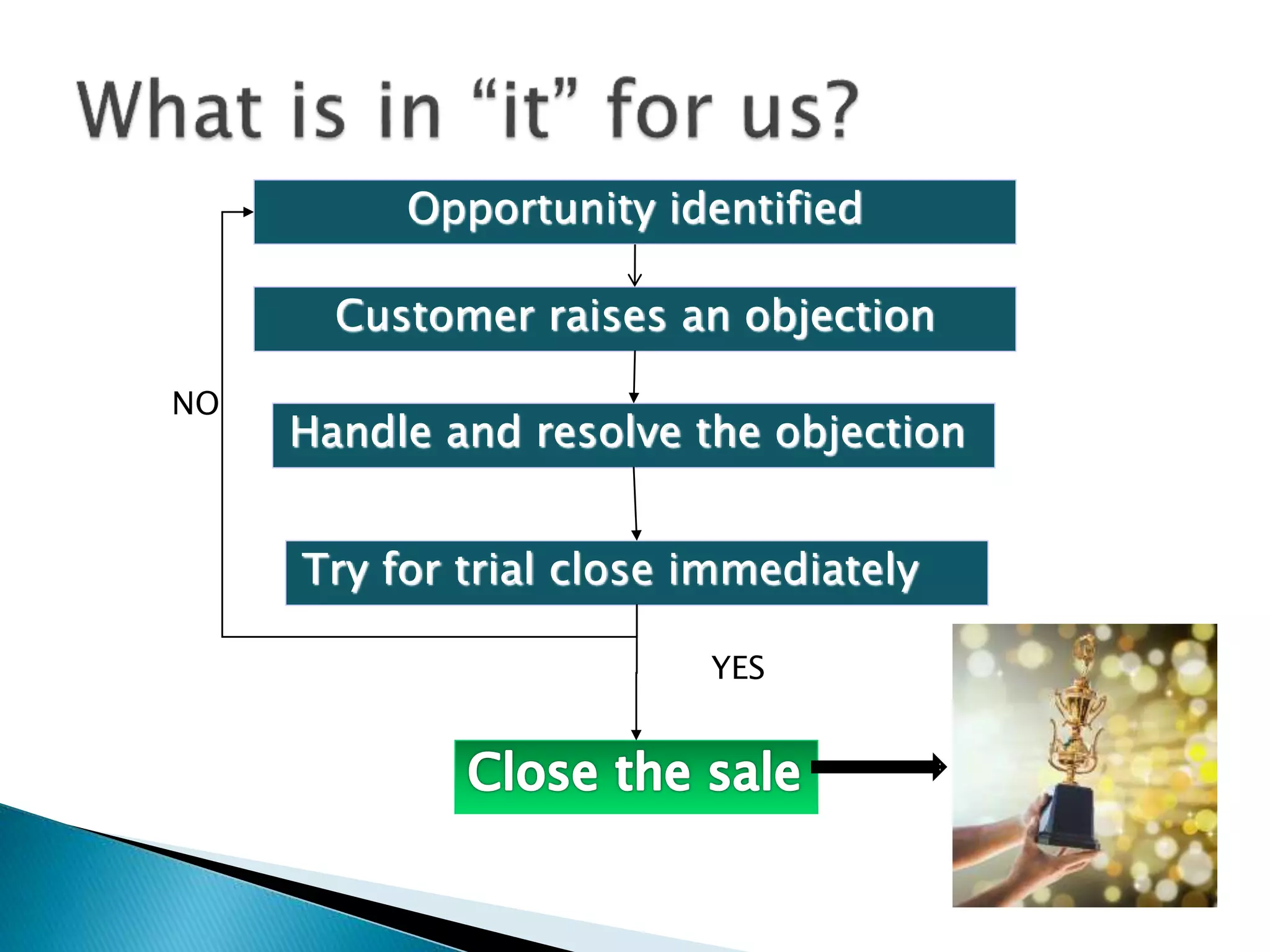 What is in “it” for us?

Opportunity identified

Customer raises an objection

NO

Handle and resolve the objection

Try for trial close immediately

YES

Close the sale